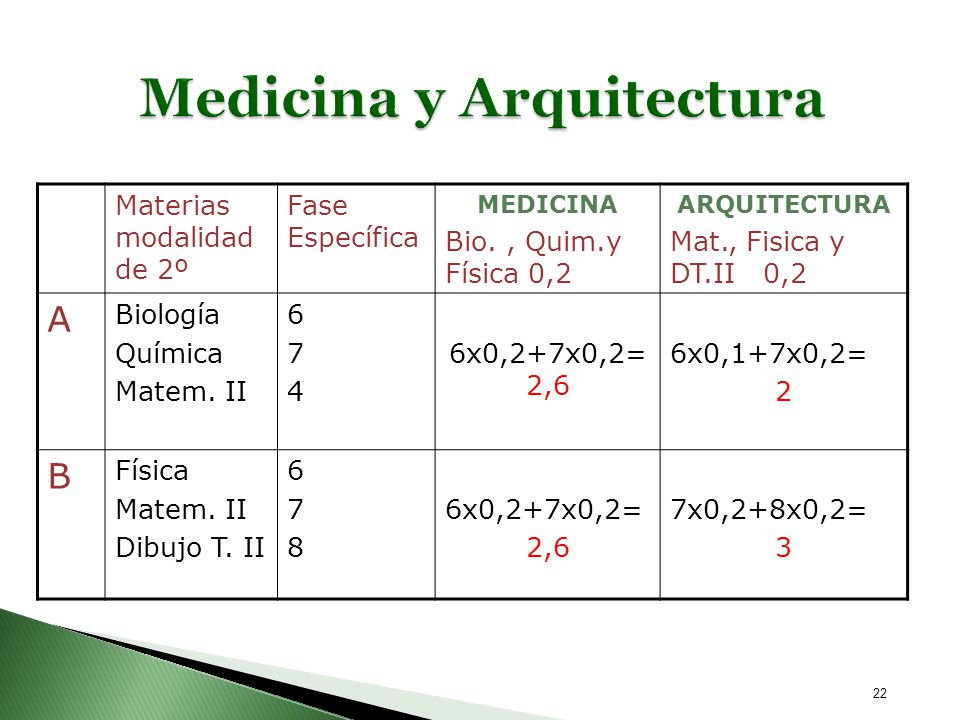 Medicina y Arquitectura

| | Materias modalidad de 2º | Fase Específica | MEDICINA Bio. , Quim.y Física 0,2 | ARQUITECTURA Mat., Fisica y DT.II 0,2 |
|---|---|---|---|---|
| A | Biología Química Matem. II | 6 7 4 | 6x0,2+7x0,2= 2,6 | 6x0,1+7x0,2= 2 |
| B | Física Matem. II Dibujo T. II | 6 7 8 | 6x0,2+7x0,2= 2,6 | 7x0,2+8x0,2= 3 |

22